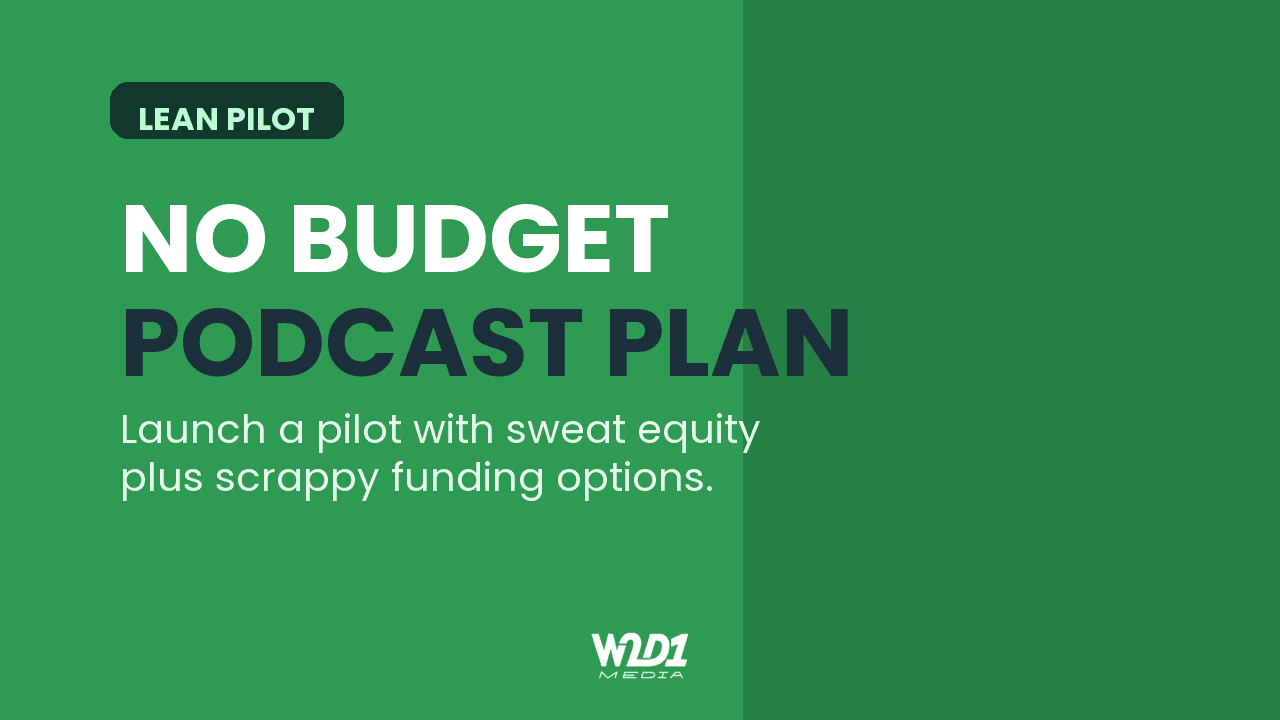 LEAN PILOT

NO BUDGET PODCAST PLAN

Launch a pilot with sweat equity plus scrappy funding options.

W2D1 MEDIA